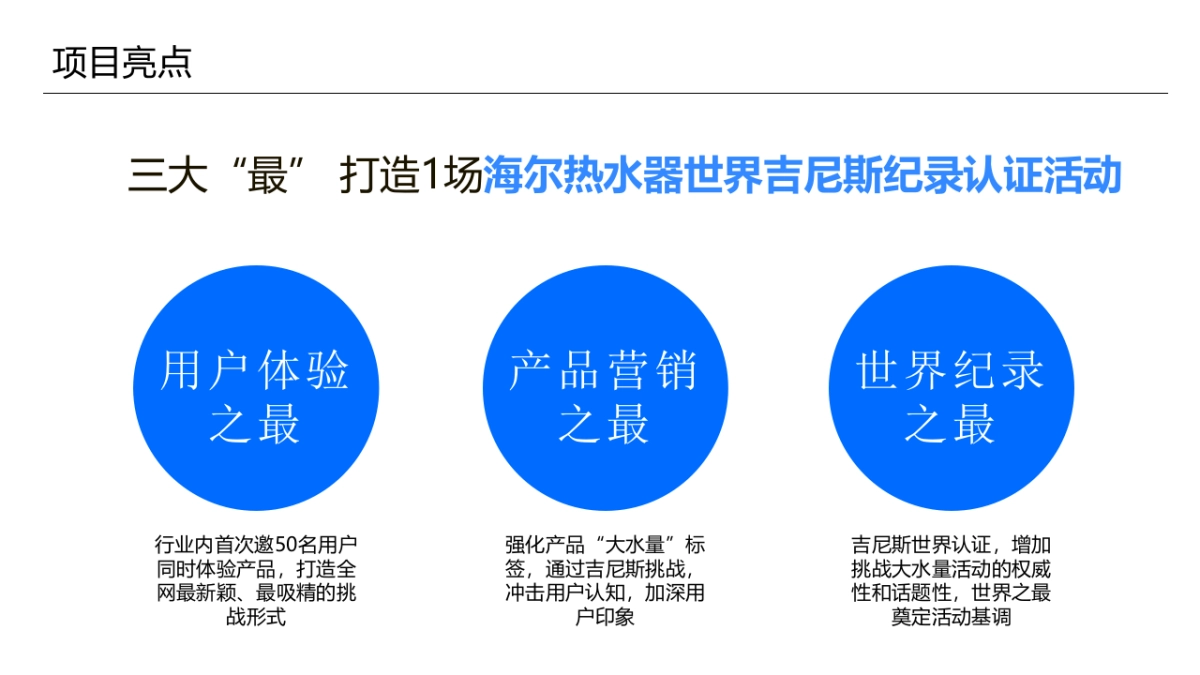 项目亮点

三大“最” 打造1场海尔热水器世界吉尼斯纪录认证活动

用户体验之最

行业内首次邀50名用户同时体验产品，打造全网最新颖、最吸精的挑战形式

产品营销之最

强化产品“大水量”标签，通过吉尼斯挑战，冲击用户认知，加深用户印象

世界纪录之最

吉尼斯世界认证，增加挑战大水量活动的权威性和话题性，世界之最奠定活动基调